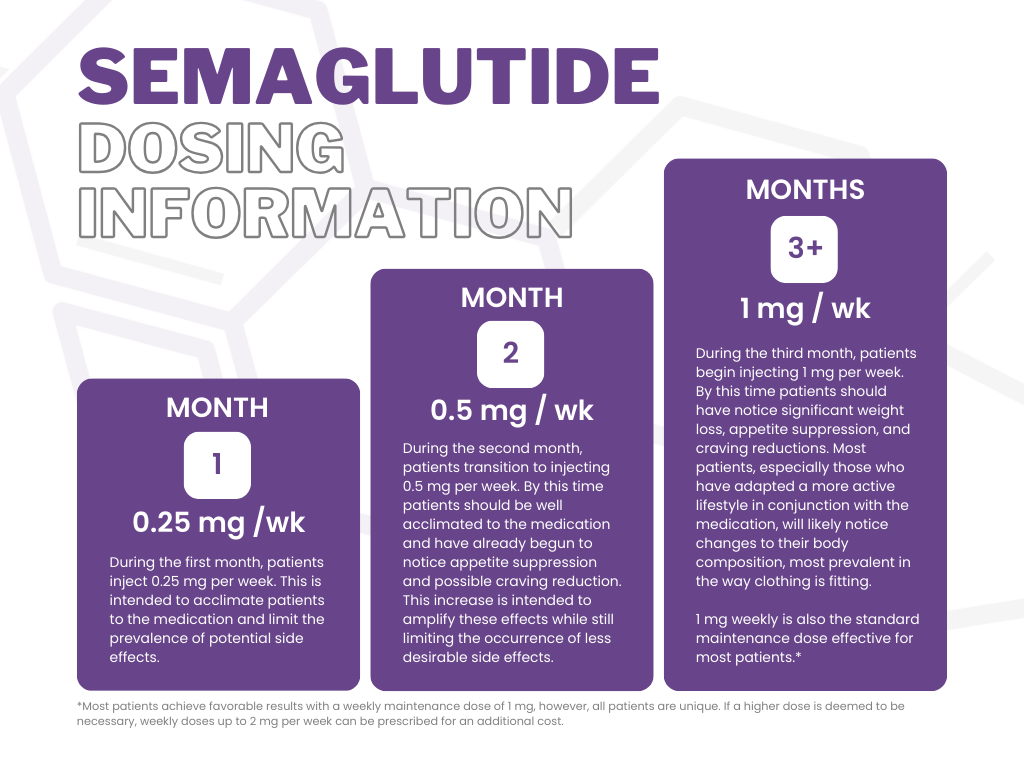 SEMAGLUTIDE
DOSING
INFORMATION

MONTH
1
0.25 mg /wk

During the first month, patients inject 0.25 mg per week. This is intended to acclimate patients to the medication and limit the prevalence of potential side effects.

MONTH
2
0.5 mg / wk

During the second month, patients transition to injecting 0.5 mg per week. By this time patients should be well acclimated to the medication and have already begun to notice appetite suppression and possible craving reduction. This increase is intended to amplify these effects while still limiting the occurrence of less desirable side effects.

MONTHS
3+
1 mg / wk

During the third month, patients begin injecting 1 mg per week. By this time patients should have notice significant weight loss, appetite suppression, and craving reductions. Most patients, especially those who have adapted a more active lifestyle in conjunction with the medication, will likely notice changes to their body composition, most prevalent in the way clothing is fitting.

1 mg weekly is also the standard maintenance dose effective for most patients.*

*Most patients achieve favorable results with a weekly maintenance dose of 1 mg, however, all patients are unique. If a higher dose is deemed to be necessary, weekly doses up to 2 mg per week can be prescribed for an additional cost.